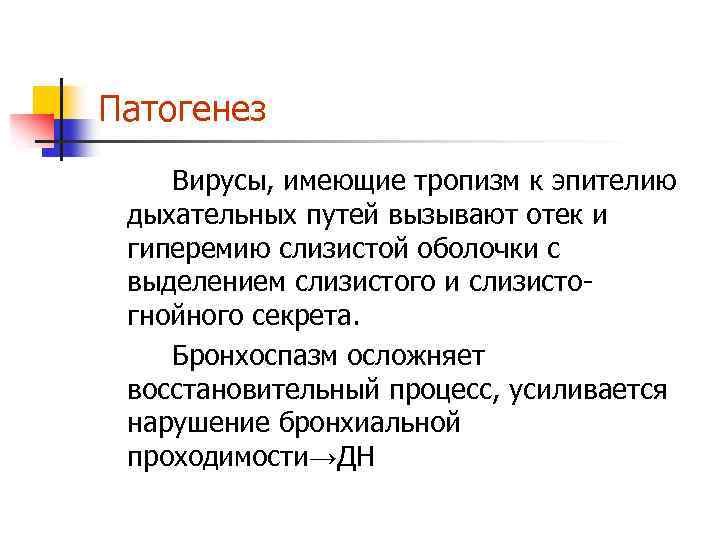 Патогенез

Вирусы, имеющие тропизм к эпителию дыхательных путей вызывают отек и гиперемию слизистой оболочки с выделением слизистого и слизисто-гнойного секрета.

Бронхоспазм осложняет восстановительный процесс, усиливается нарушение бронхиальной проходимости→ДН